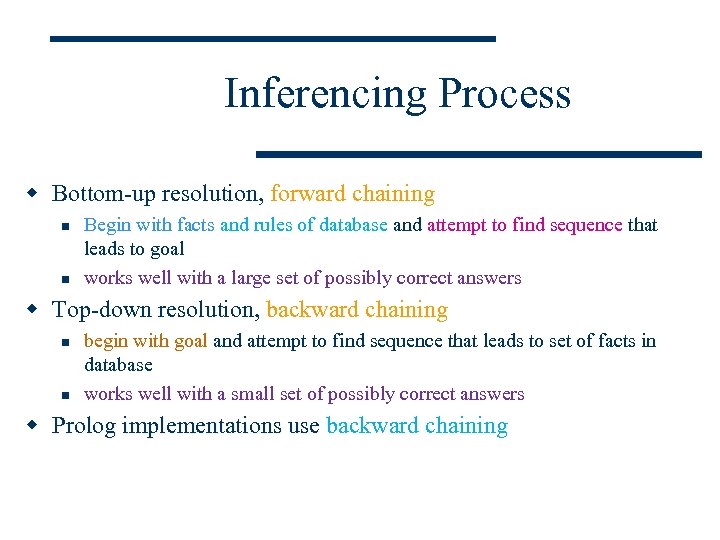 Inferencing Process

- Bottom-up resolution, forward chaining
  - Begin with facts and rules of database and attempt to find sequence that leads to goal
  - works well with a large set of possibly correct answers
- Top-down resolution, backward chaining
  - begin with goal and attempt to find sequence that leads to set of facts in database
  - works well with a small set of possibly correct answers
- Prolog implementations use backward chaining